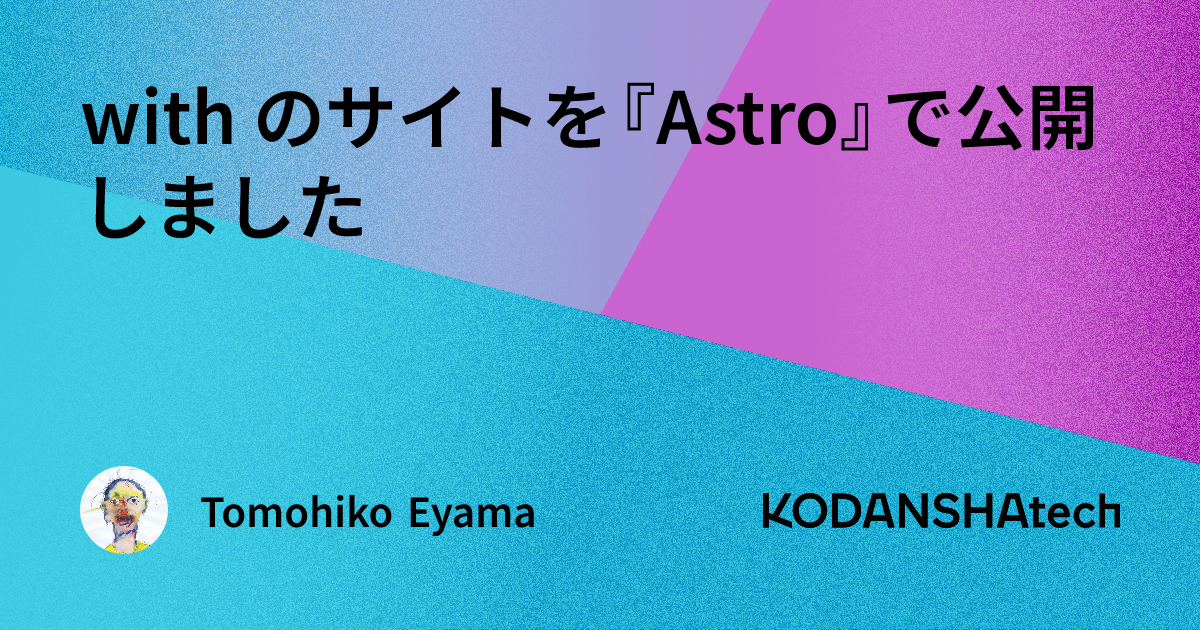 with のサイトを『Astro』で公開しました

Tomohiko Eyama

KODANSHAtech